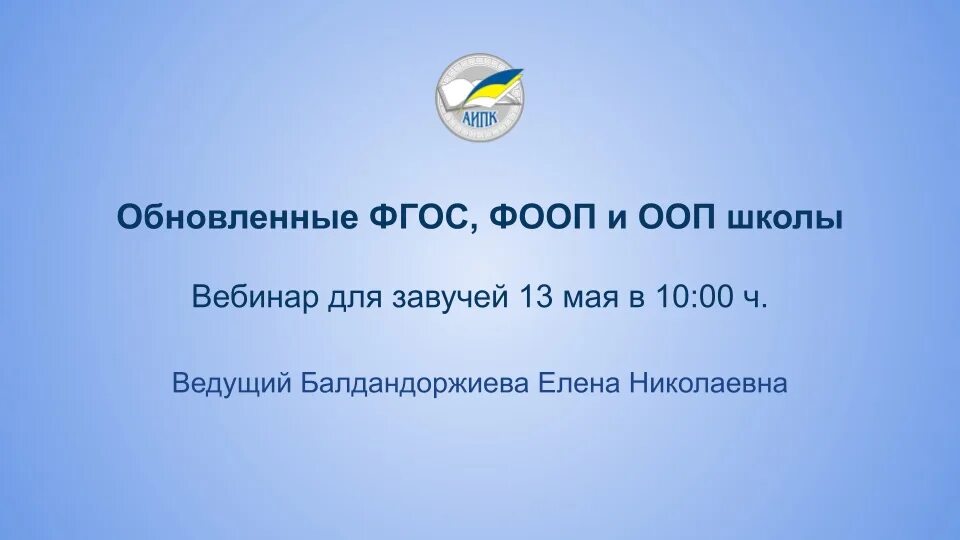 АИПК

Обновленные ФГОС, ФООП и ООП школы

Вебинар для завучей 13 мая в 10:00 ч.

Ведущий Балдандоржиева Елена Николаевна